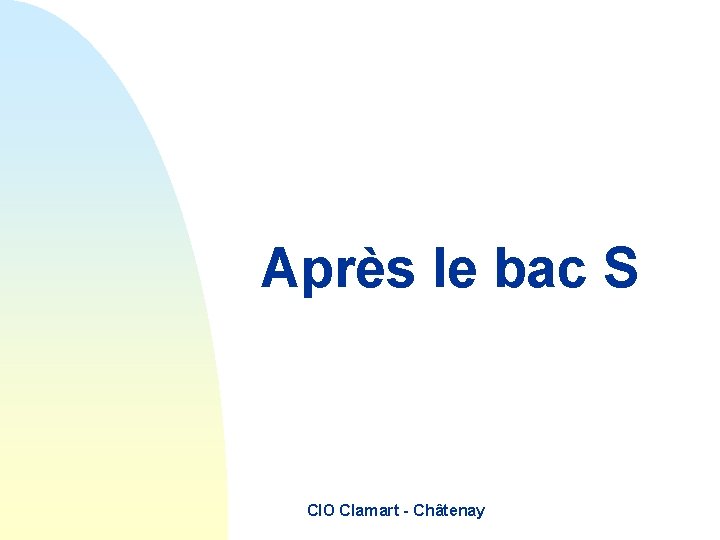 Après le bac S

CIO Clamart - Châtenay